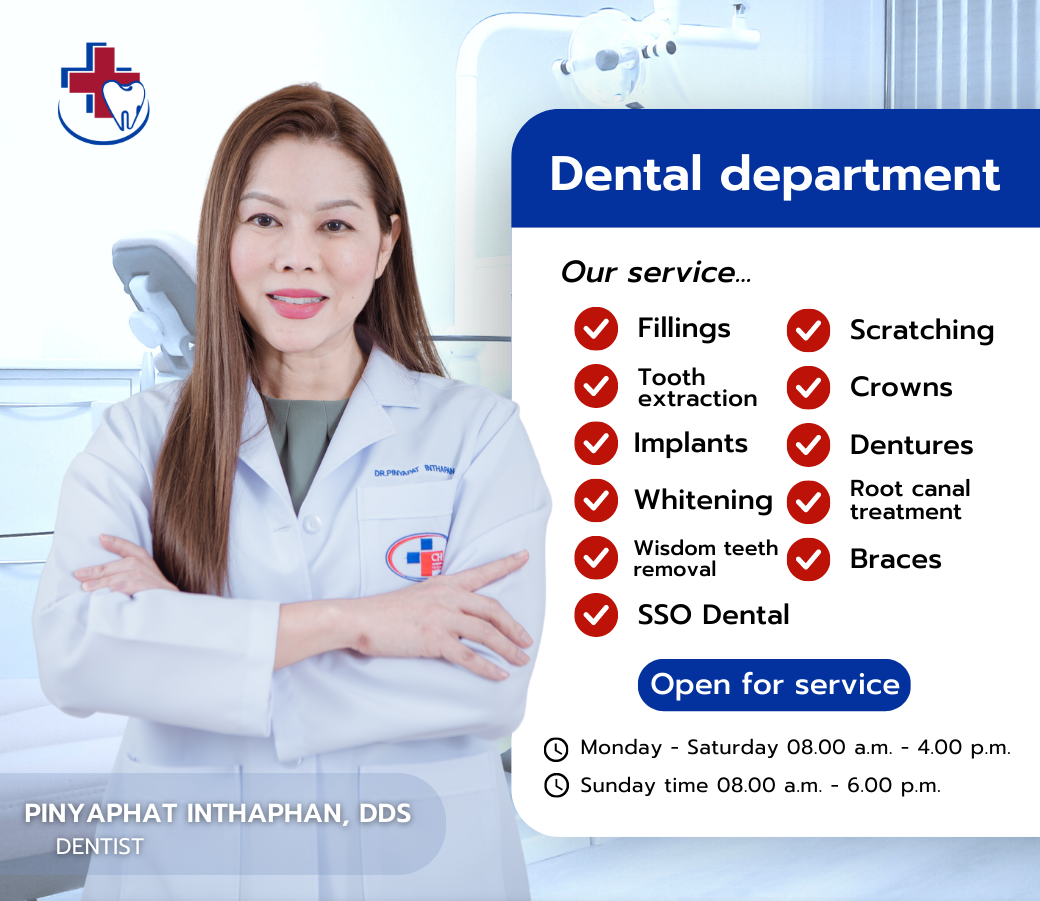 Dental department

Our service...

Fillings
Tooth extraction
Implants
Whitening
Wisdom teeth removal
SSO Dental

Scratching
Crowns
Dentures
Root canal treatment
Braces

Open for service

Monday - Saturday 08.00 a.m. - 4.00 p.m.
Sunday time 08.00 a.m. - 6.00 p.m.

DR.PINYAPHAT INTHAPHAN

PINYAPHAT INTHAPHAN, DDS
DENTIST